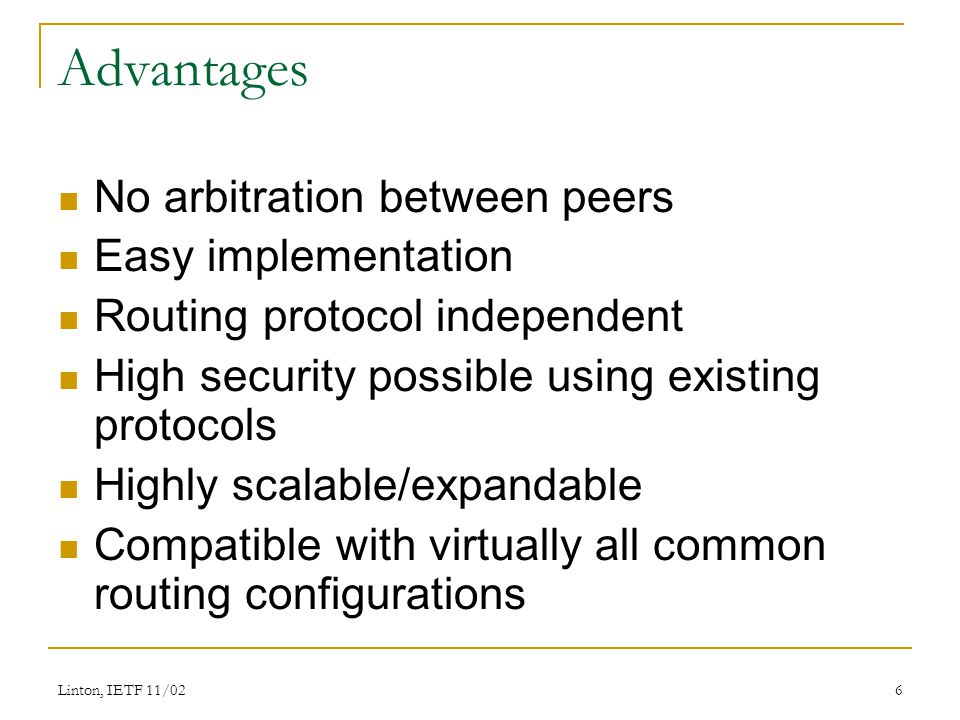 Advantages

- No arbitration between peers
- Easy implementation
- Routing protocol independent
- High security possible using existing protocols
- Highly scalable/expandable
- Compatible with virtually all common routing configurations

Linton, IETF 11/02

6